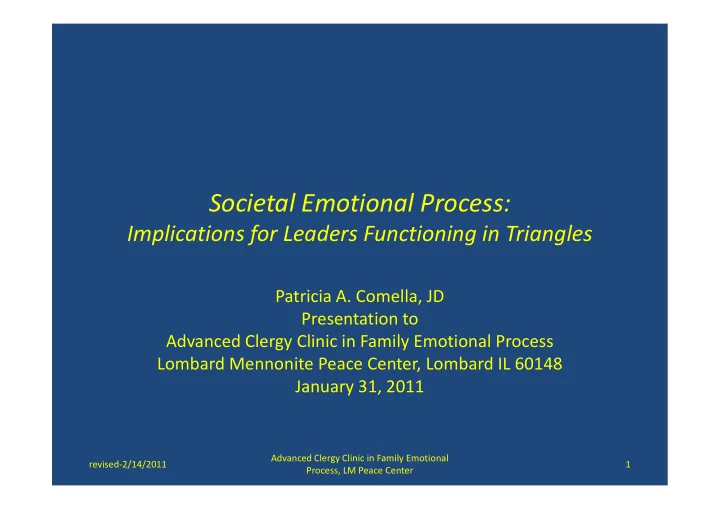 Societal Emotional Process:
Implications for Leaders Functioning in Triangles

Patricia A. Comella, JD
Presentation to
Advanced Clergy Clinic in Family Emotional Process
Lombard Mennonite Peace Center, Lombard IL 60148
January 31, 2011

revised-2/14/2011

Advanced Clergy Clinic in Family Emotional Process, LM Peace Center

1